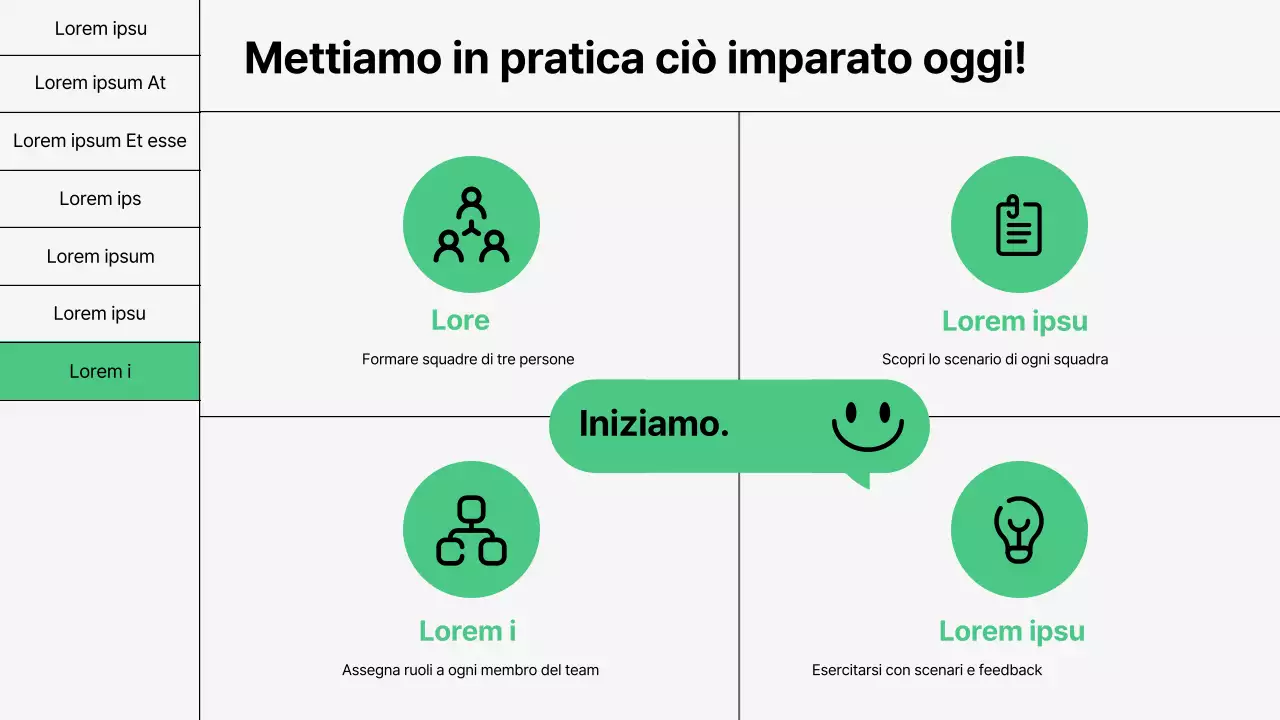 Lorem ipsu

Lorem ipsum At

Lorem ipsum Et esse

Lorem ips

Lorem ipsum

Lorem ipsu

Lorem i

Mettiamo in pratica ciò imparato oggi!

Lore

Formare squadre di tre persone

Lorem ipsu

Scopri lo scenario di ogni squadra

Iniziamo.

Lorem i

Assegna ruoli a ogni membro del team

Lorem ipsu

Esercitarsi con scenari e feedback